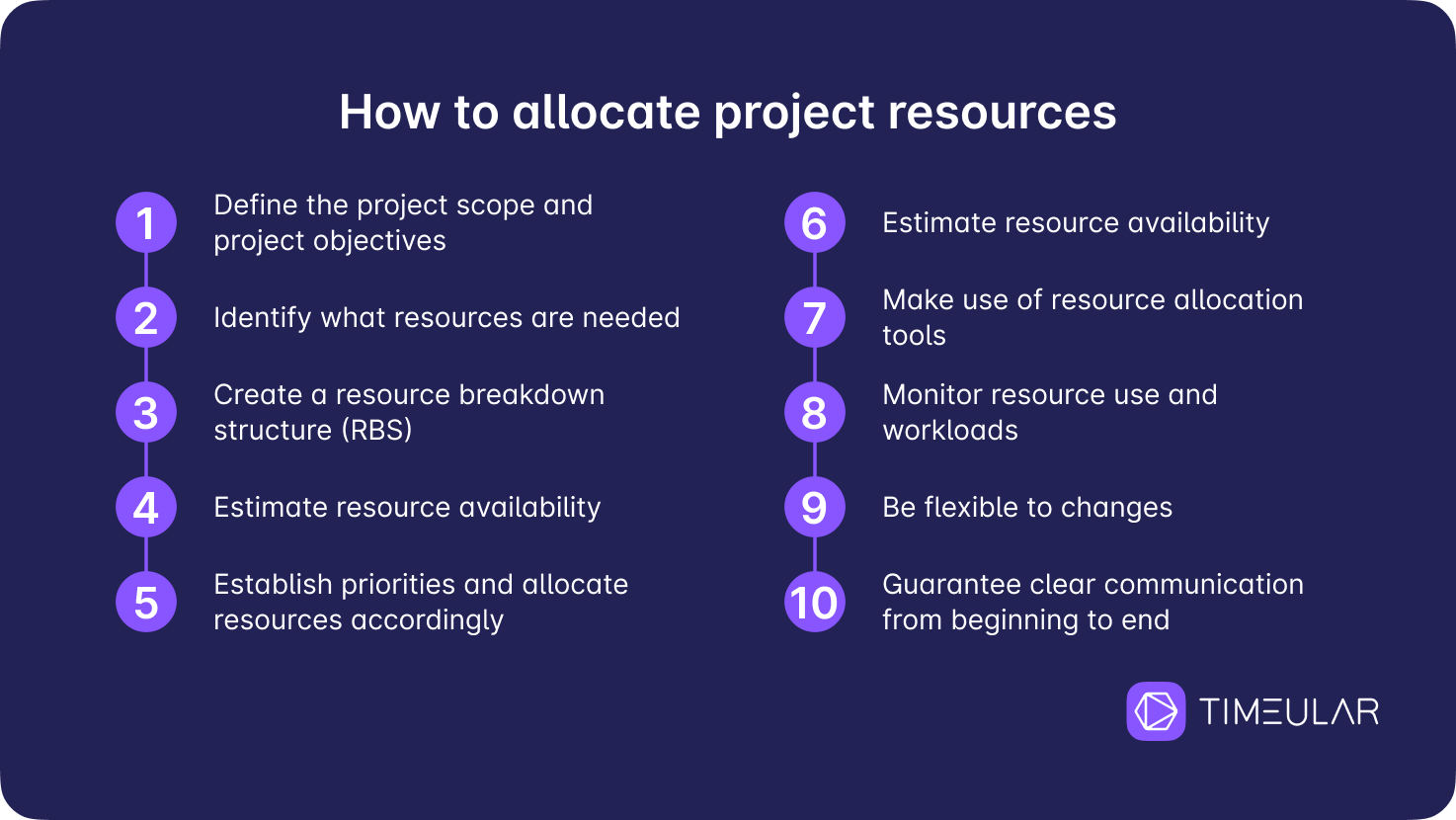 How to allocate project resources

1 Define the project scope and project objectives

2 Identify what resources are needed

3 Create a resource breakdown structure (RBS)

4 Estimate resource availability

5 Establish priorities and allocate resources accordingly

6 Estimate resource availability

7 Make use of resource allocation tools

8 Monitor resource use and workloads

9 Be flexible to changes

10 Guarantee clear communication from beginning to end

TIMEULAR